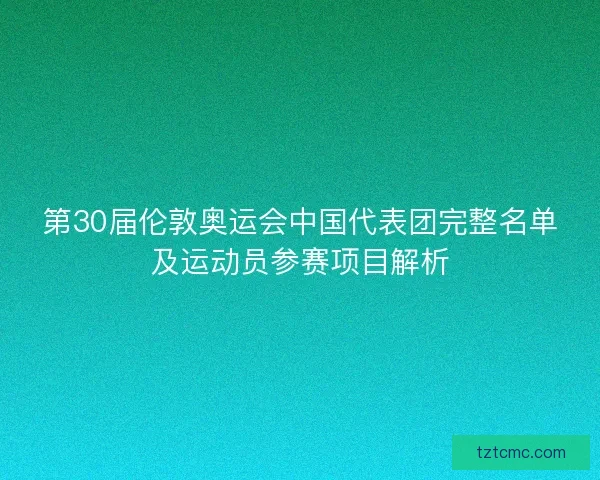 第30届伦敦奥运会中国代表团完整名单及运动员参赛项目解析

tztcmc.com